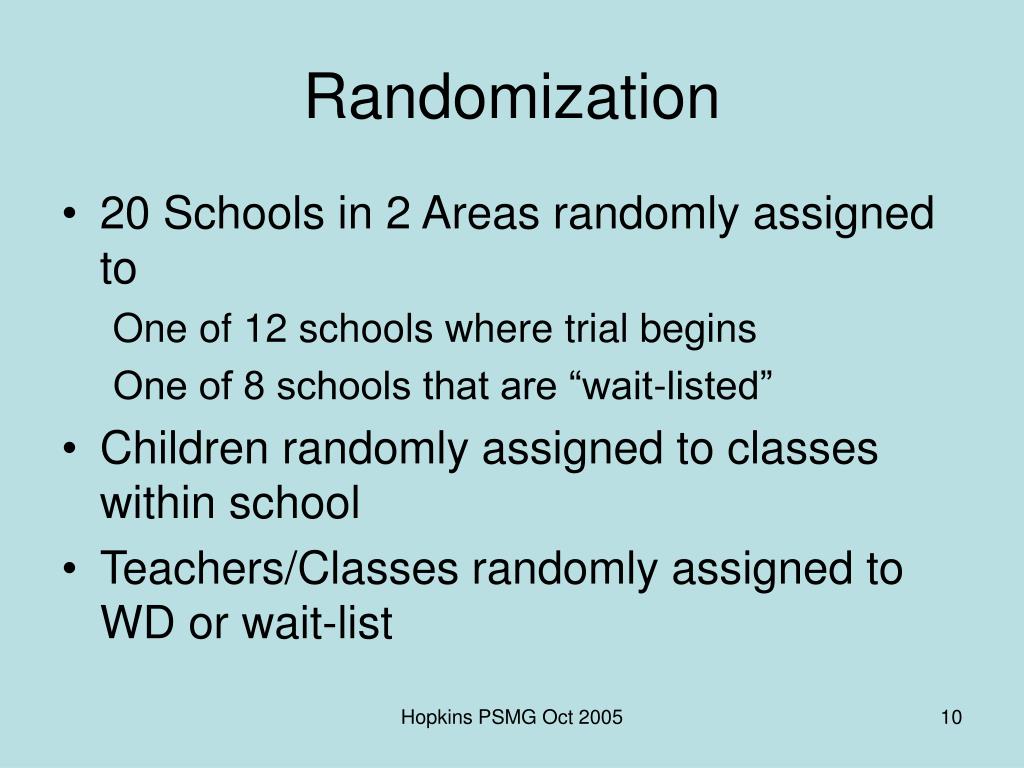 Randomization

• 20 Schools in 2 Areas randomly assigned to

One of 12 schools where trial begins

One of 8 schools that are “wait-listed”

• Children randomly assigned to classes within school

• Teachers/Classes randomly assigned to WD or wait-list

Hopkins PSMG Oct 2005

10